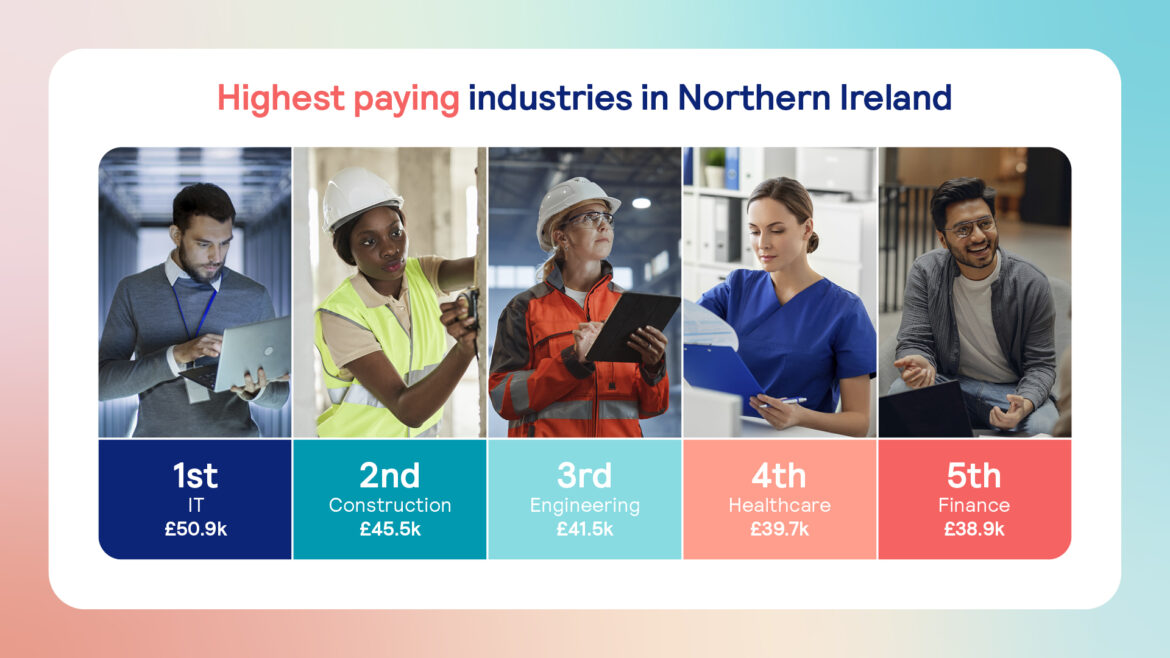 Highest paying industries in Northern Ireland

1st
IT
£50.9k

2nd
Construction
£45.5k

3rd
Engineering
£41.5k

4th
Healthcare
£39.7k

5th
Finance
£38.9k